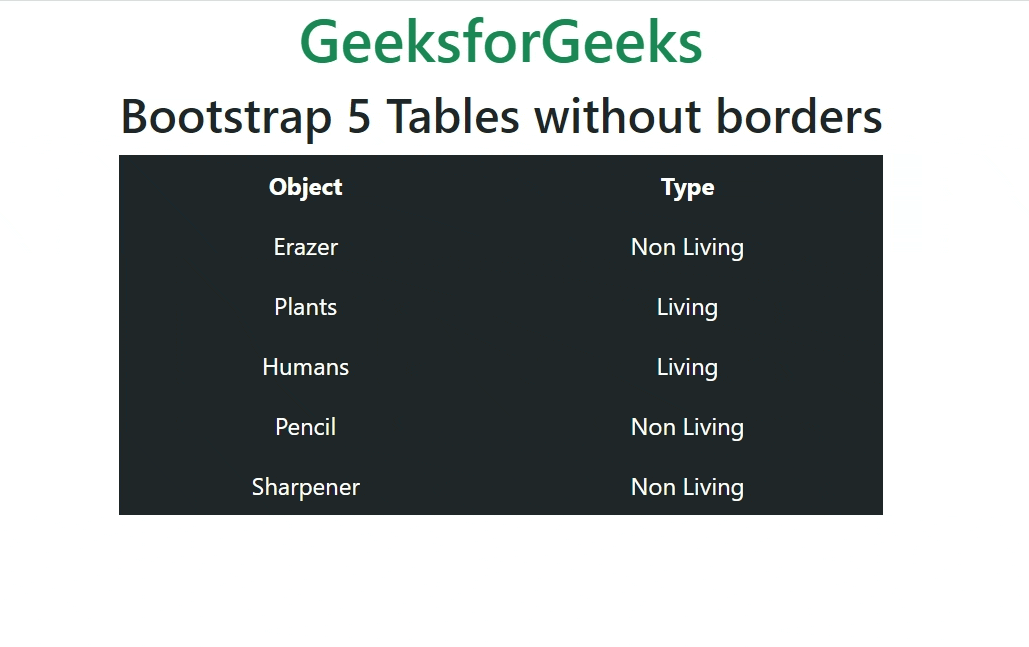 GeeksforGeeks

Bootstrap 5 Tables without borders

| Object | Type |
|---|---|
| Erazer | Non Living |
| Plants | Living |
| Humans | Living |
| Pencil | Non Living |
| Sharpener | Non Living |